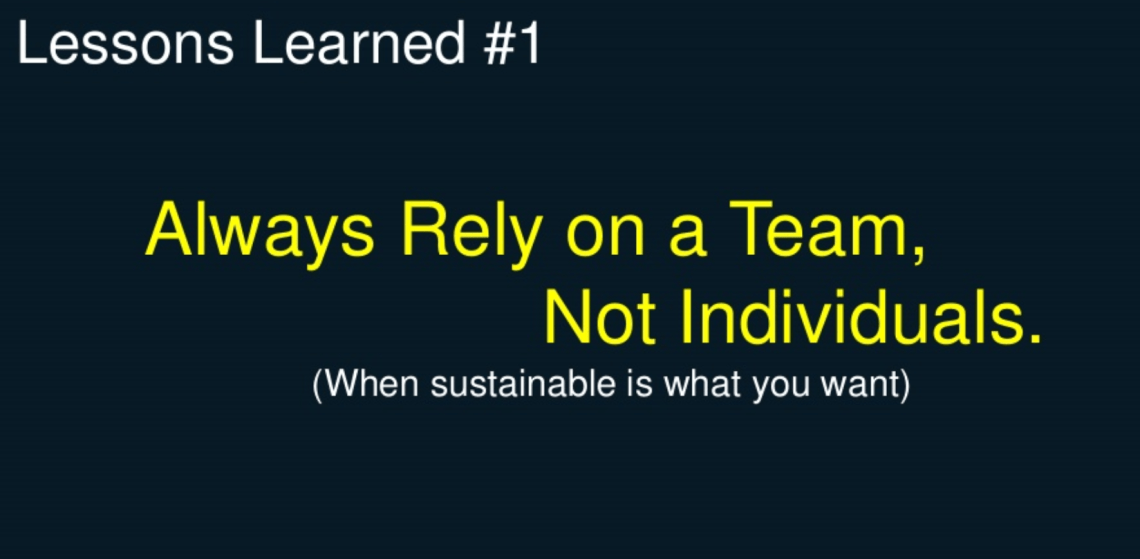 Lessons Learned #1

Always Rely on a Team,
Not Individuals.
(When sustainable is what you want)